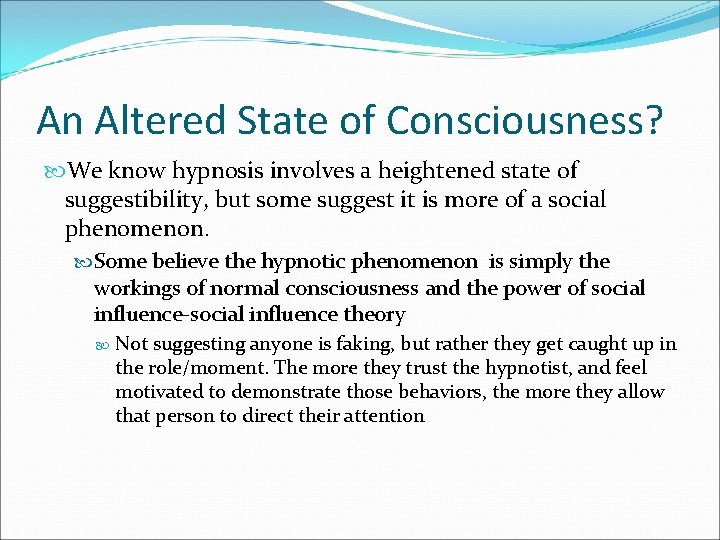 An Altered State of Consciousness?

We know hypnosis involves a heightened state of suggestibility, but some suggest it is more of a social phenomenon.

Some believe the hypnotic phenomenon is simply the workings of normal consciousness and the power of social influence-social influence theory

Not suggesting anyone is faking, but rather they get caught up in the role/moment. The more they trust the hypnotist, and feel motivated to demonstrate those behaviors, the more they allow that person to direct their attention